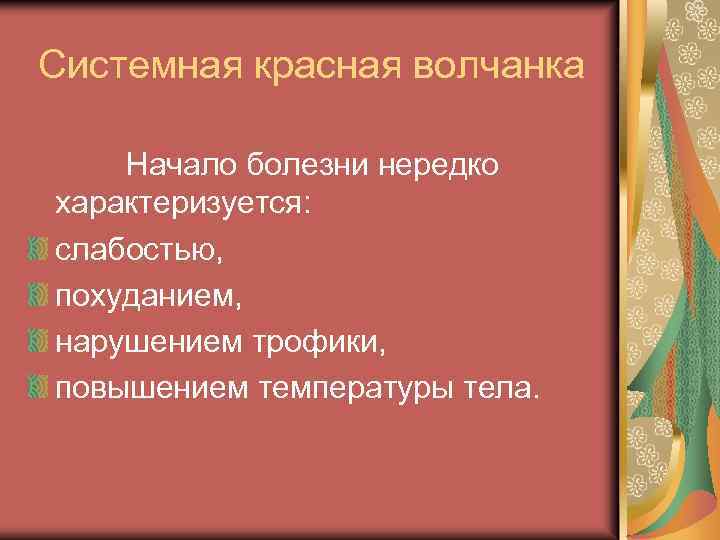 Системная красная волчанка

Начало болезни нередко характеризуется:

слабостью,

похуданием,

нарушением трофики,

повышением температуры тела.